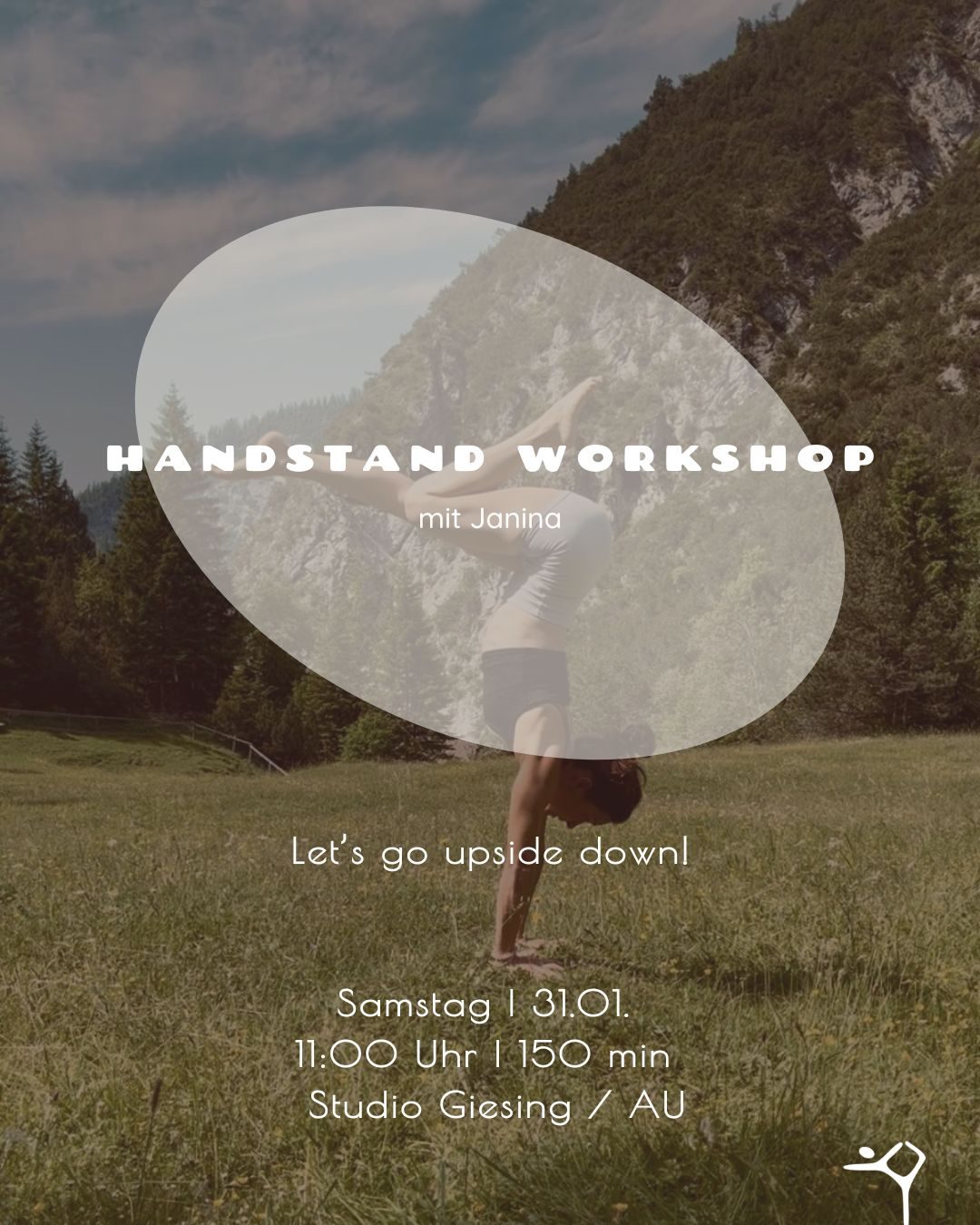 HANDSTAND WORKSHOP

mit Janina

Let's go upside down!

Samstag | 31.01.
11:00 Uhr | 150 min
Studio Giesing / AU